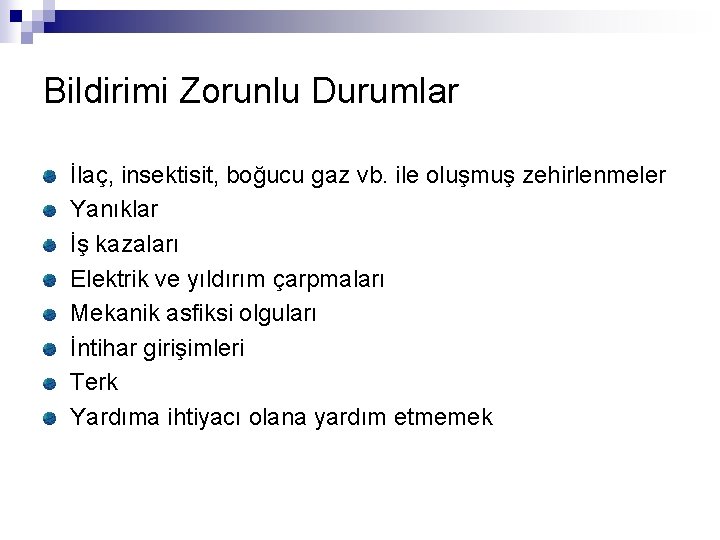 Bildirimi Zorunlu Durumlar

İlaç, insektisit, boğucu gaz vb. ile oluşmuş zehirlenmeler
Yanıklar
İş kazaları
Elektrik ve yıldırım çarpmaları
Mekanik asfiksi olguları
İntihar girişimleri
Terk
Yardıma ihtiyacı olana yardım etmemek